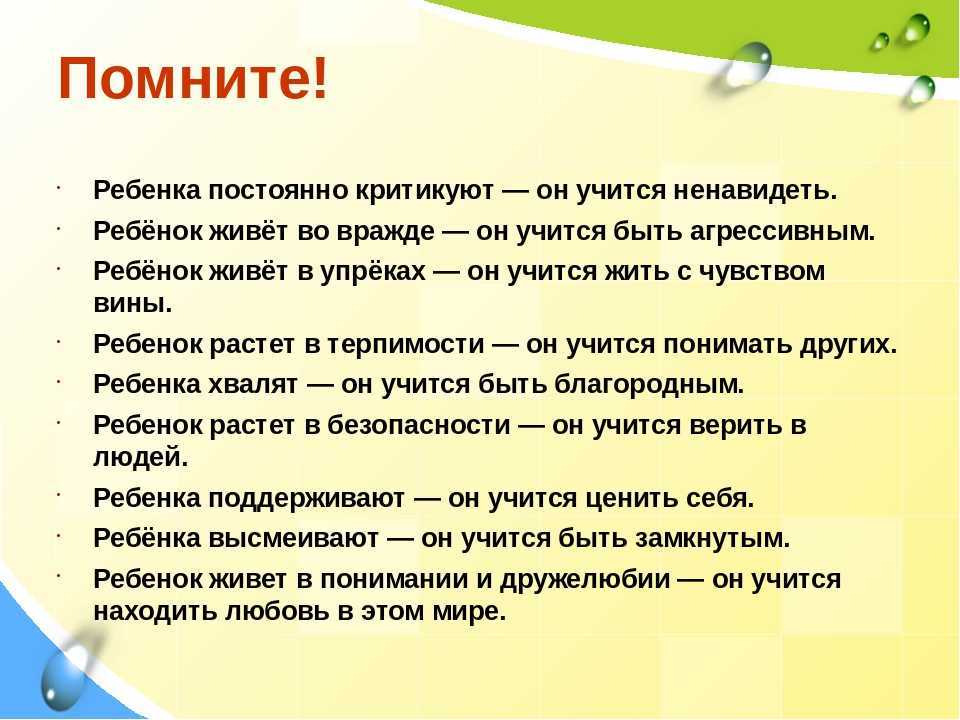 Помните!

· Ребенка постоянно критикуют — он учится ненавидеть.
· Ребёнок живёт во вражде — он учится быть агрессивным.
· Ребёнок живёт в упрёках — он учится жить с чувством вины.
· Ребенок растет в терпимости — он учится понимать других.
· Ребенка хвалят — он учится быть благородным.
· Ребенок растет в безопасности — он учится верить в людей.
· Ребенка поддерживают — он учится ценить себя.
· Ребёнка высмеивают — он учится быть замкнутым.
· Ребенок живет в понимании и дружелюбии — он учится находить любовь в этом мире.